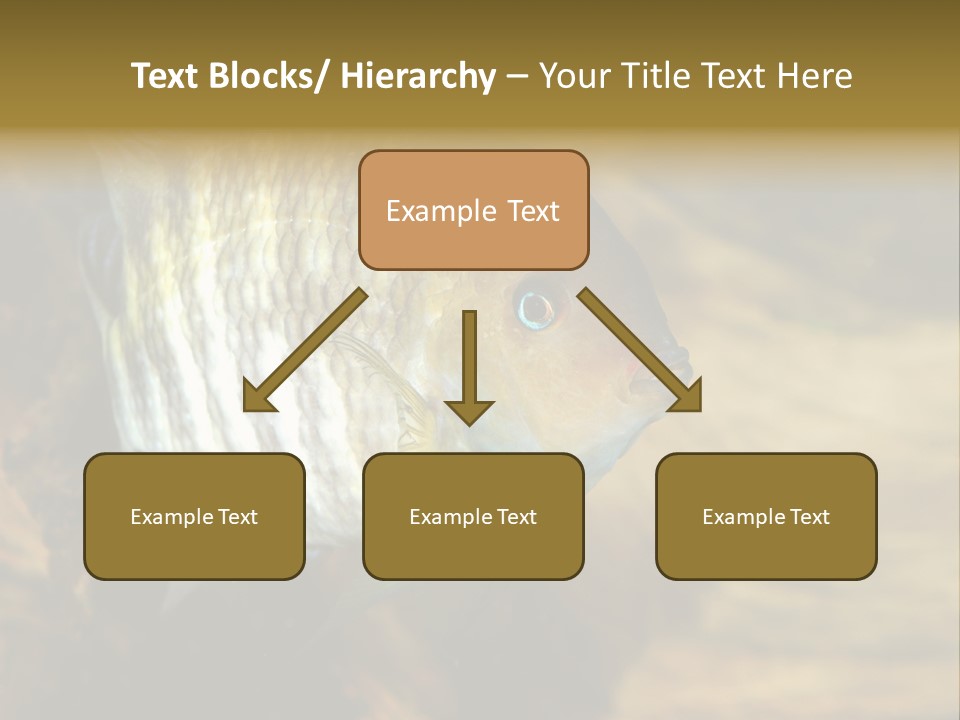 Text Blocks/ Hierarchy – Your Title Text Here

Example Text

Example Text

Example Text

Example Text